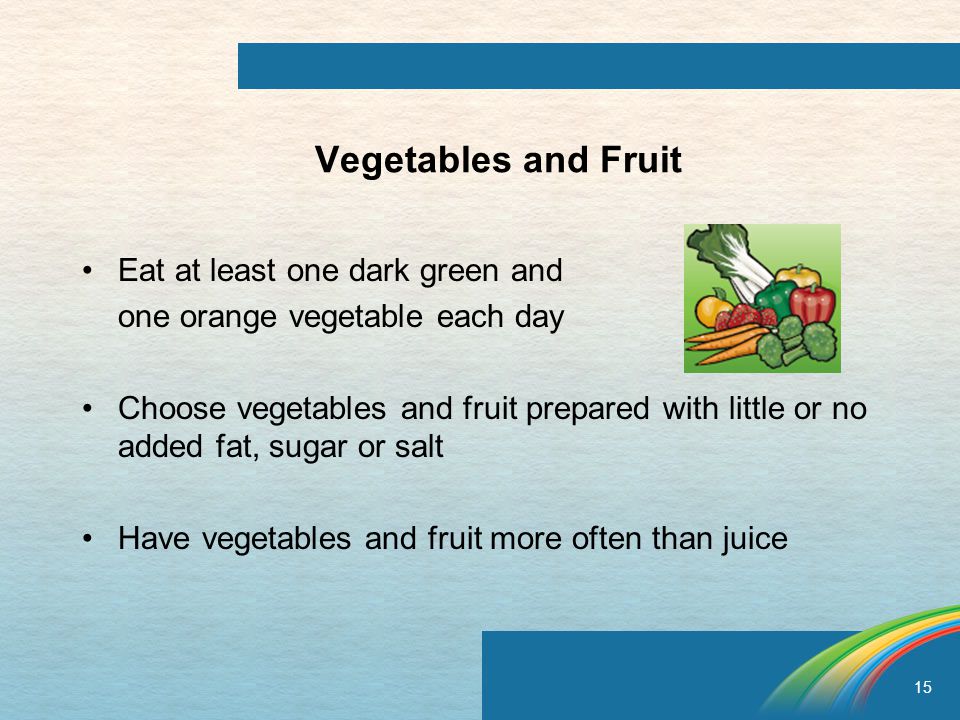 Vegetables and Fruit

• Eat at least one dark green and one orange vegetable each day

• Choose vegetables and fruit prepared with little or no added fat, sugar or salt

• Have vegetables and fruit more often than juice

15